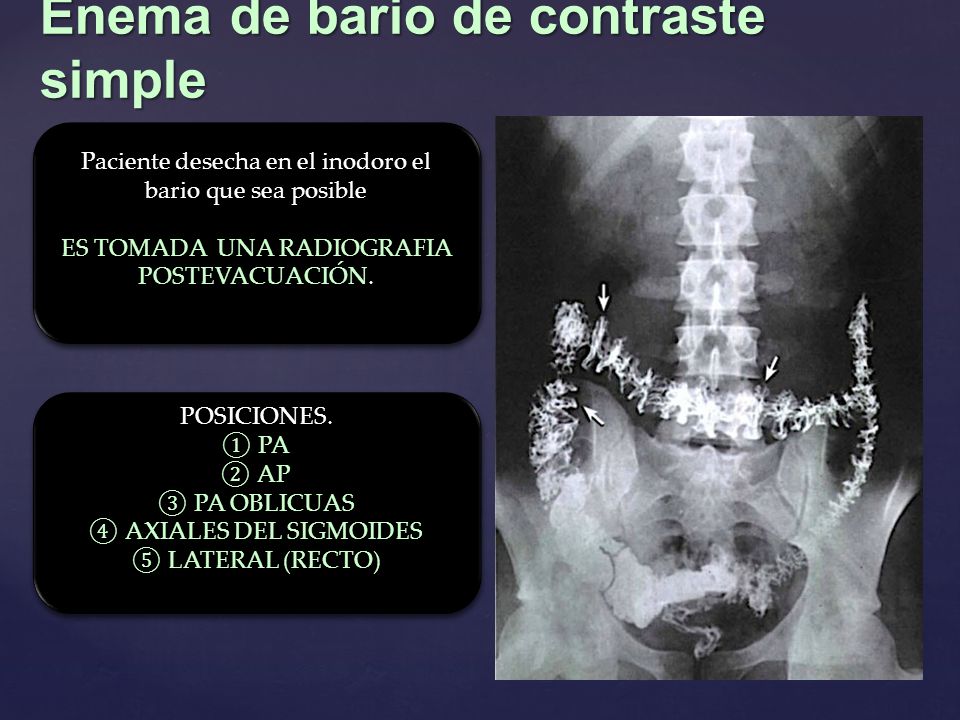 Enema de bario de contraste simple

Paciente desecha en el inodoro el bario que sea posible

ES TOMADA UNA RADIOGRAFIA POSTEVACUACIÓN.

POSICIONES.
① PA
② AP
③ PA OBLICUAS
④ AXIALES DEL SIGMOIDES
⑤ LATERAL (RECTO)